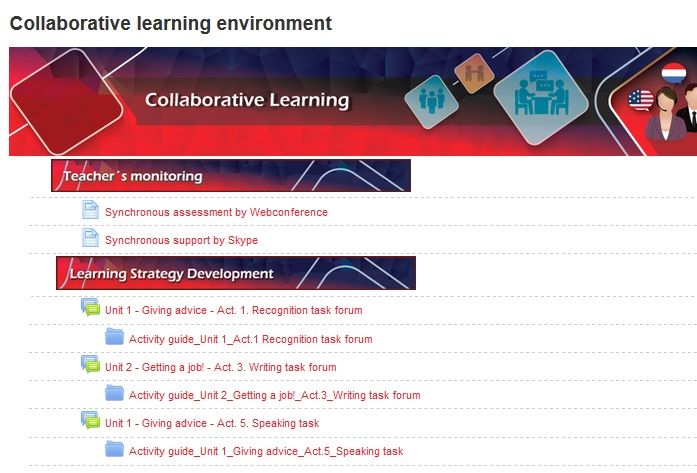 Collaborative learning environment

Collaborative Learning

Teacher´s monitoring

Synchronous assessment by Webconference

Synchronous support by Skype

Learning Strategy Development

Unit 1 - Giving advice - Act. 1. Recognition task forum

Activity guide_Unit 1_Act.1 Recognition task forum

Unit 2 - Getting a job! - Act. 3. Writing task forum

Activity guide_Unit 2_Getting a job!_Act.3_Writing task forum

Unit 1 - Giving advice - Act. 5. Speaking task

Activity guide_Unit 1_Giving advice_Act.5_Speaking task